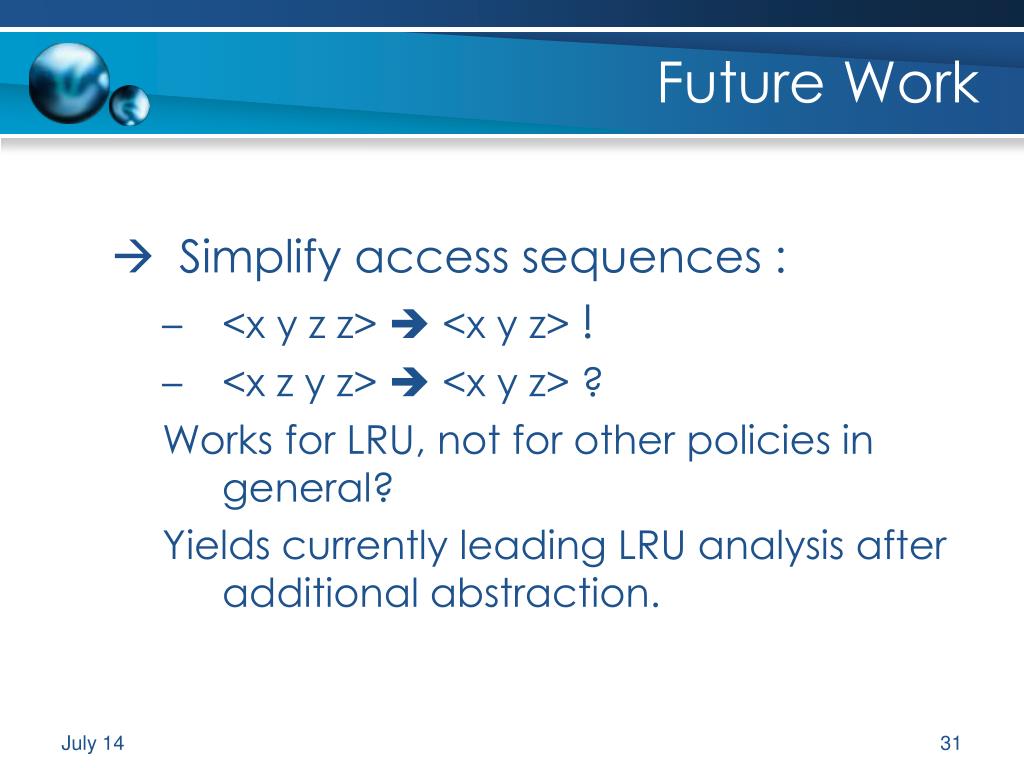 Future Work

→ Simplify access sequences :

– <x y z z> → <x y z> !

– <x z y z> → <x y z> ?

Works for LRU, not for other policies in general?

Yields currently leading LRU analysis after additional abstraction.

July 14

31